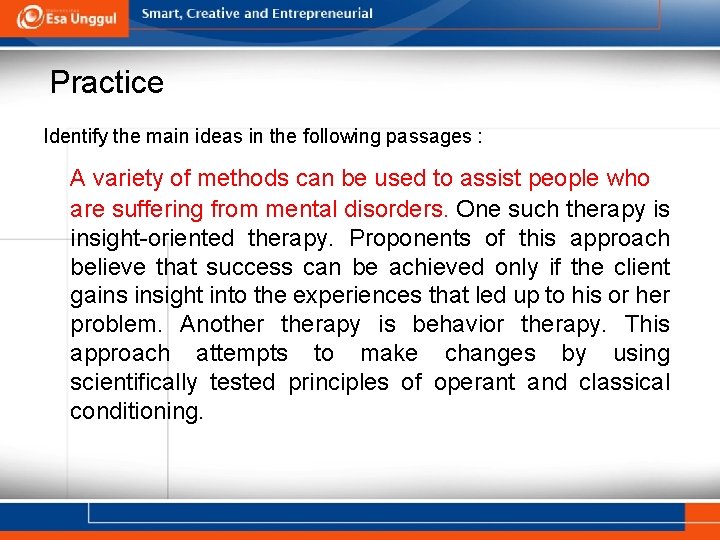 Esa Unggul

Smart, Creative and Entrepreneurial

Practice

Identify the main ideas in the following passages :

A variety of methods can be used to assist people who are suffering from mental disorders. One such therapy is insight-oriented therapy. Proponents of this approach believe that success can be achieved only if the client gains insight into the experiences that led up to his or her problem. Another therapy is behavior therapy. This approach attempts to make changes by using scientifically tested principles of operant and classical conditioning.